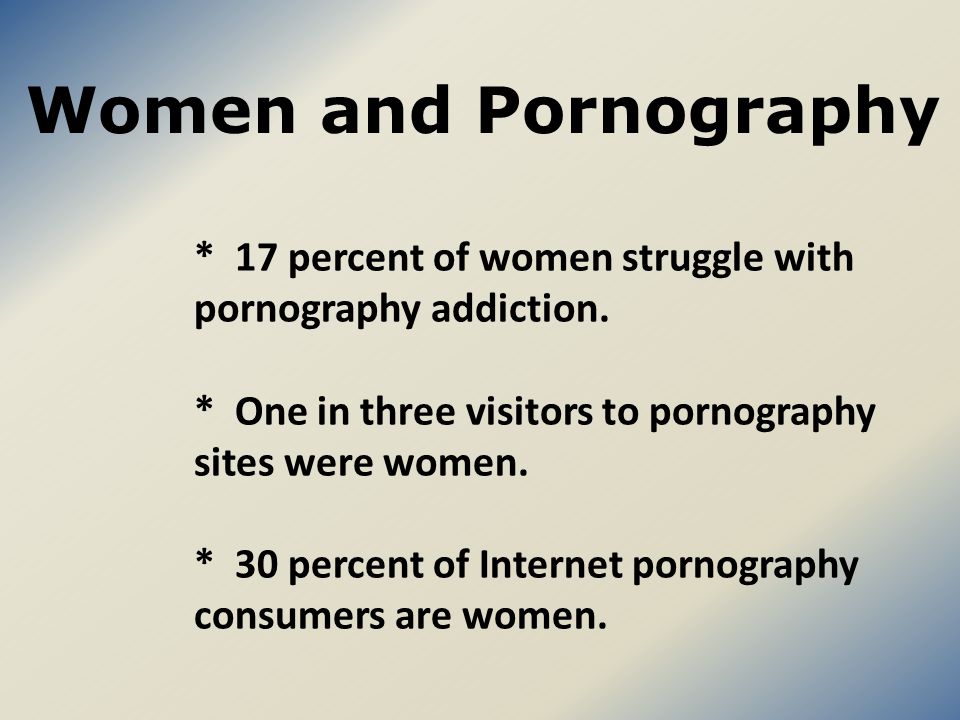 Women and Pornography

* 17 percent of women struggle with pornography addiction.

* One in three visitors to pornography sites were women.

* 30 percent of Internet pornography consumers are women.